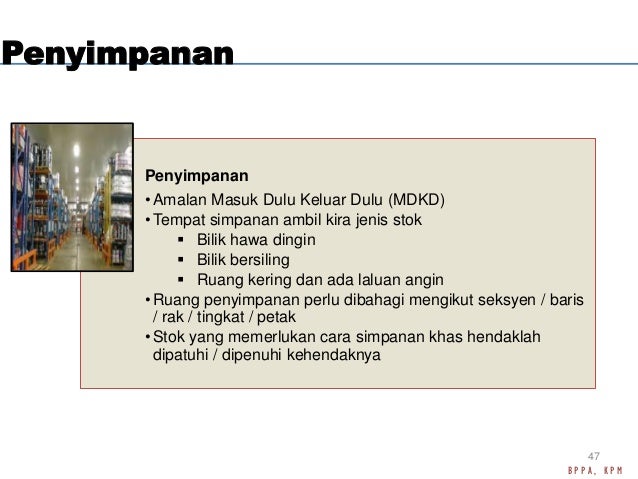 Penyimpanan

Penyimpanan
• Amalan Masuk Dulu Keluar Dulu (MDKD)
• Tempat simpanan ambil kira jenis stok
 ▪ Bilik hawa dingin
 ▪ Bilik bersiling
 ▪ Ruang kering dan ada laluan angin
• Ruang penyimpanan perlu dibahagi mengikut seksyen / baris / rak / tingkat / petak
• Stok yang memerlukan cara simpanan khas hendaklah dipatuhi / dipenuhi kehendaknya

47
BPPA, KPM